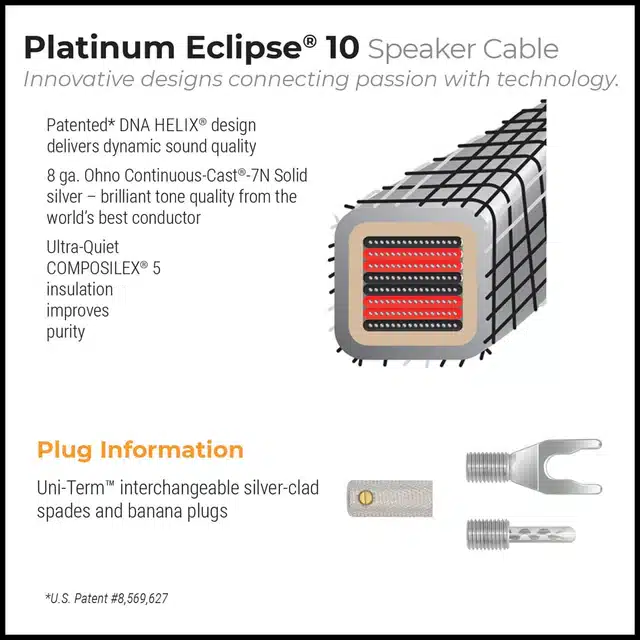 Platinum Eclipse® 10 Speaker Cable
Innovative designs connecting passion with technology.

Patented* DNA HELIX® design delivers dynamic sound quality

8 ga. Ohno Continuous-Cast®-7N Solid silver – brilliant tone quality from the world's best conductor

Ultra-Quiet COMPOSILEX® 5 insulation improves purity

Plug Information

Uni-Term™ interchangeable silver-clad spades and banana plugs

*U.S. Patent #8,569,627